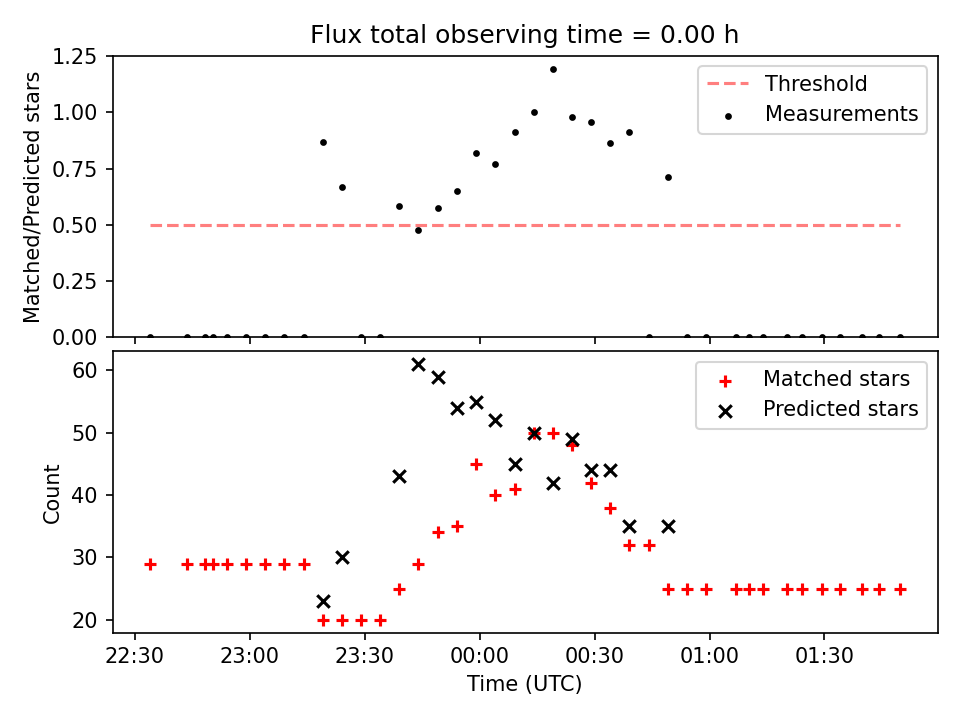 Flux total observing time = 0.00 h

Matched/Predicted stars

1.25
1.00
0.75
0.50
0.25
0.00

Threshold
Measurements

Count

60
50
40
30
20

Matched stars
Predicted stars

22:30
23:00
23:30
00:00
00:30
01:00
01:30

Time (UTC)